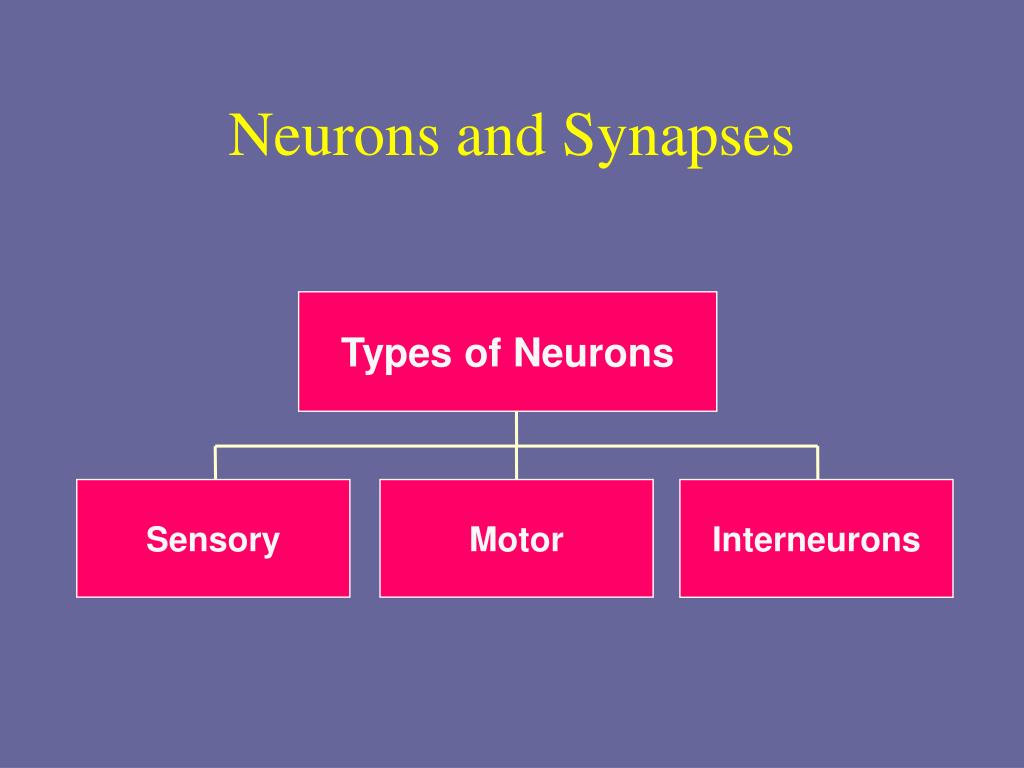 Neurons and Synapses

Types of Neurons

Sensory

Motor

Interneurons